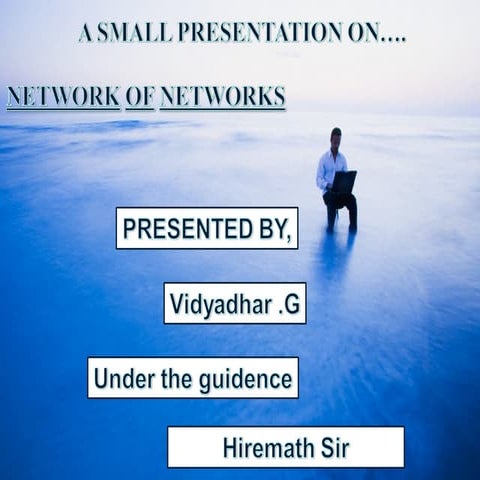 A SMALL PRESENTATION ON….

NETWORK OF NETWORKS

PRESENTED BY,

Vidyadhar .G

Under the guidence

Hiremath Sir